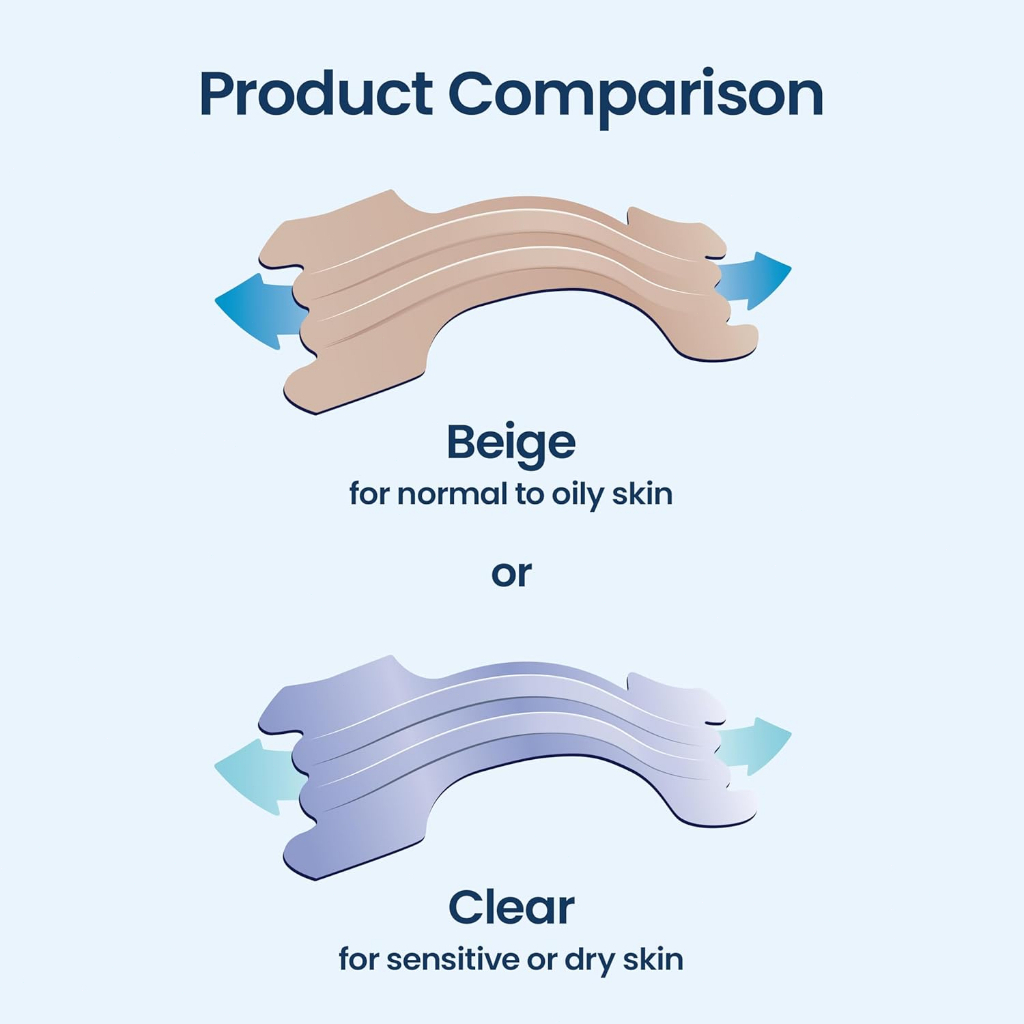 Product Comparison

Beige
for normal to oily skin

or

Clear
for sensitive or dry skin